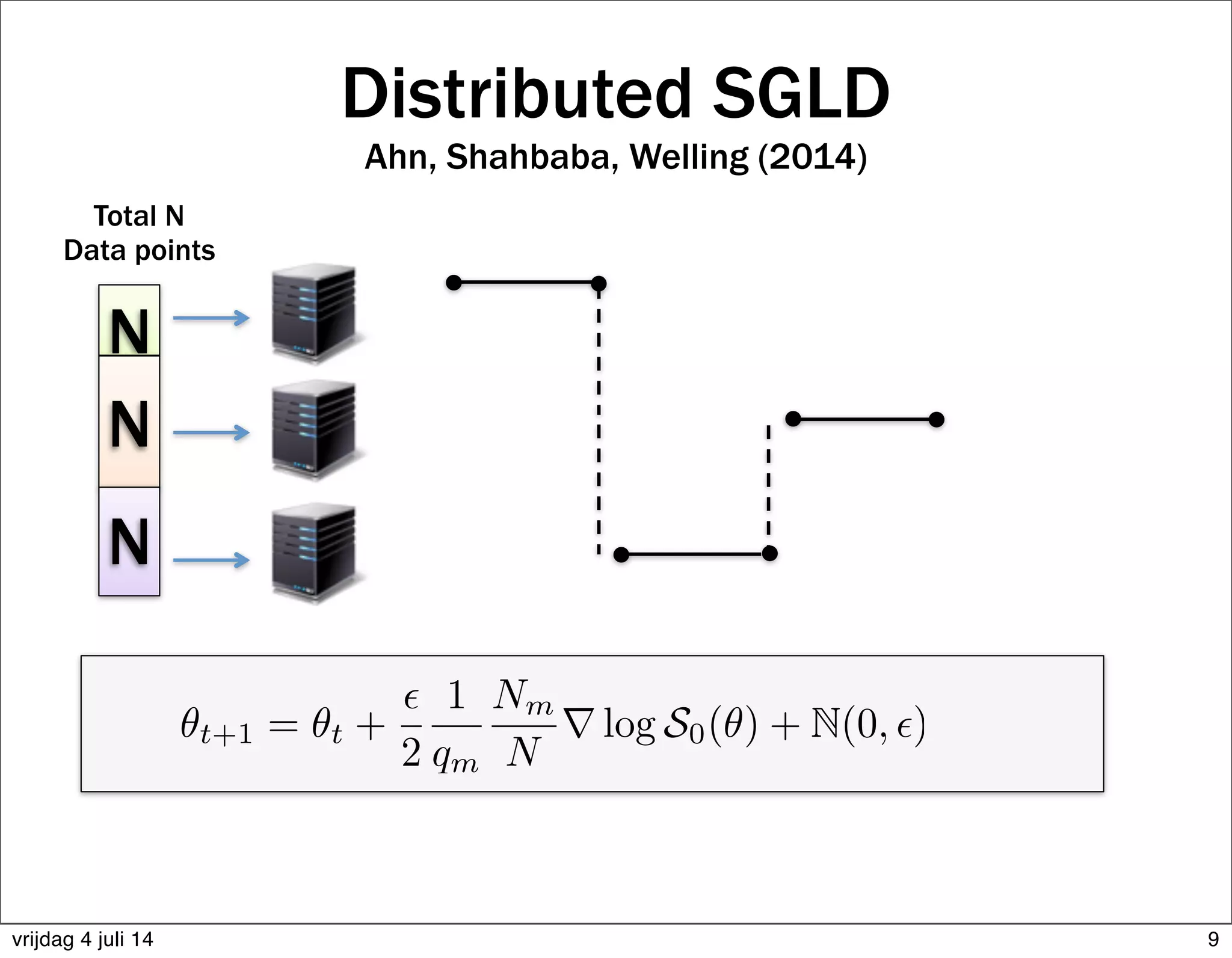 Distributed SGLD

Ahn, Shahbaba, Welling (2014)

Total N
Data points

N

N

N

$\theta_{t+1} = \theta_t + \frac{\epsilon}{2} \frac{1}{q_m} \frac{N_m}{N} \nabla \log \mathcal{S}_0(\theta) + \mathbb{N}(0, \epsilon)$

vrijdag 4 juli 14

9